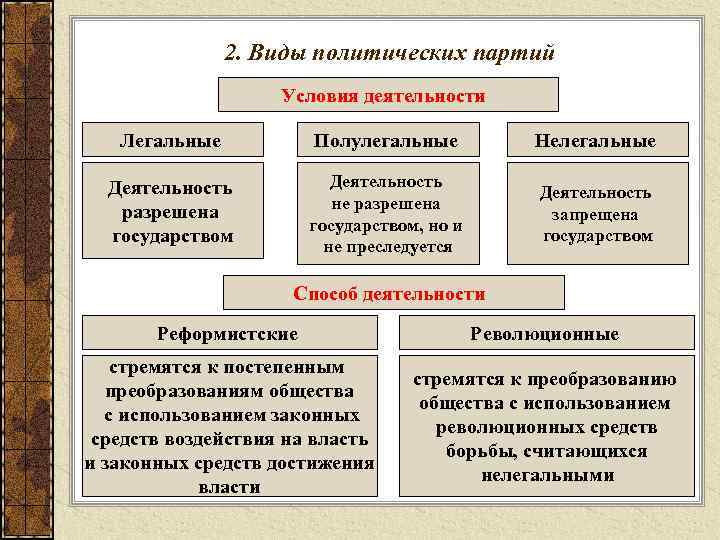 2. Виды политических партий

Условия деятельности

Легальные

Деятельность разрешена государством

Полулегальные

Деятельность не разрешена государством, но и не преследуется

Нелегальные

Деятельность запрещена государством

Способ деятельности

Реформистские

стремятся к постепенным преобразованиям общества с использованием законных средств воздействия на власть и законных средств достижения власти

Революционные

стремятся к преобразованию общества с использованием революционных средств борьбы, считающихся нелегальными